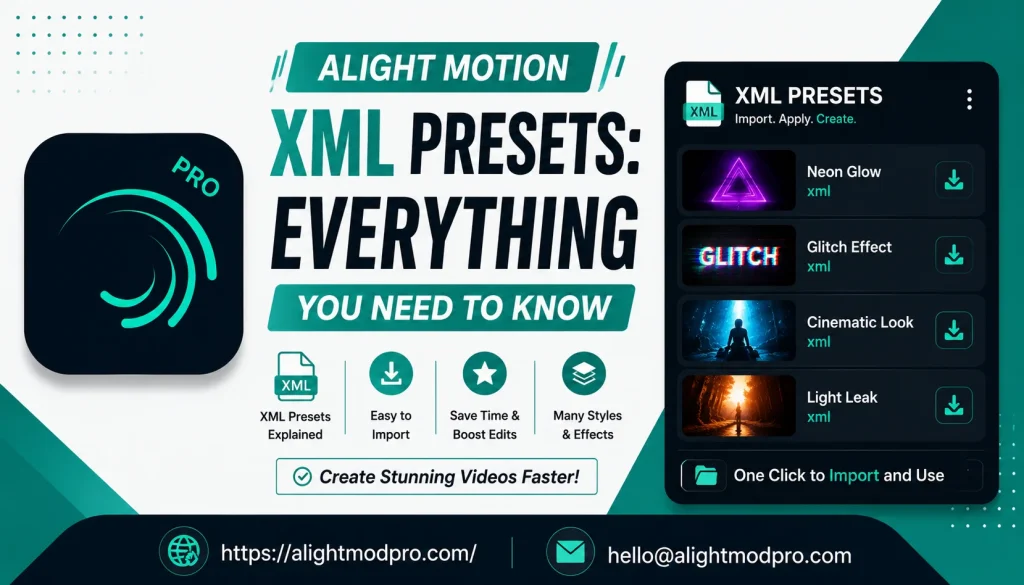 PRO

ALIGHT MOTION

XML PRESETS: EVERYTHING

YOU NEED TO KNOW

XML

XML Presets Explained

Easy to Import

Save Time & Boost Edits

Many Styles & Effects

Create Stunning Videos Faster!

XML

XML PRESETS

Import. Apply. Create.

Neon Glow
xml

GLITCH

Glitch Effect
xml

Cinematic Look
xml

Light Leak
xml

One Click to Import and Use

https://alightmodpro.com/

hello@alightmodpro.com